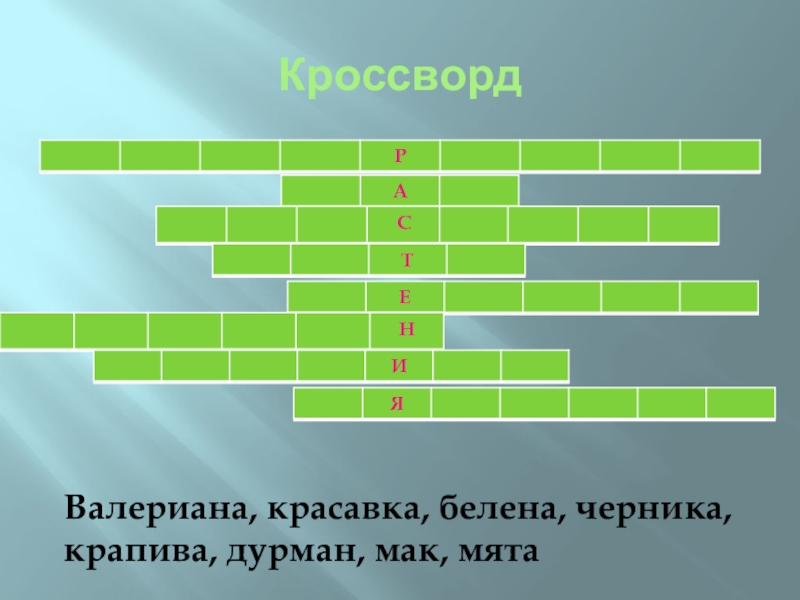 Кроссворд

Р

А

С

Т

Е

Н

И

Я

Валериана, красавка, белена, черника, крапива, дурман, мак, мята